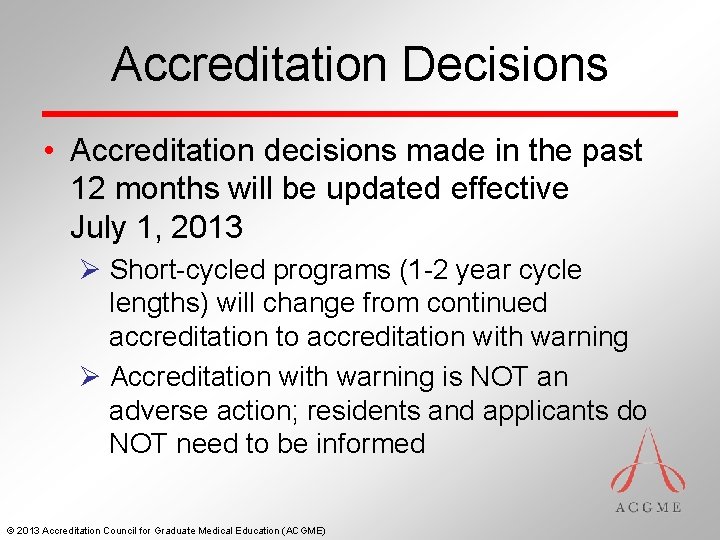 Accreditation Decisions

• Accreditation decisions made in the past 12 months will be updated effective July 1, 2013

➢ Short-cycled programs (1-2 year cycle lengths) will change from continued accreditation to accreditation with warning

➢ Accreditation with warning is NOT an adverse action; residents and applicants do NOT need to be informed

ACGME

© 2013 Accreditation Council for Graduate Medical Education (ACGME)